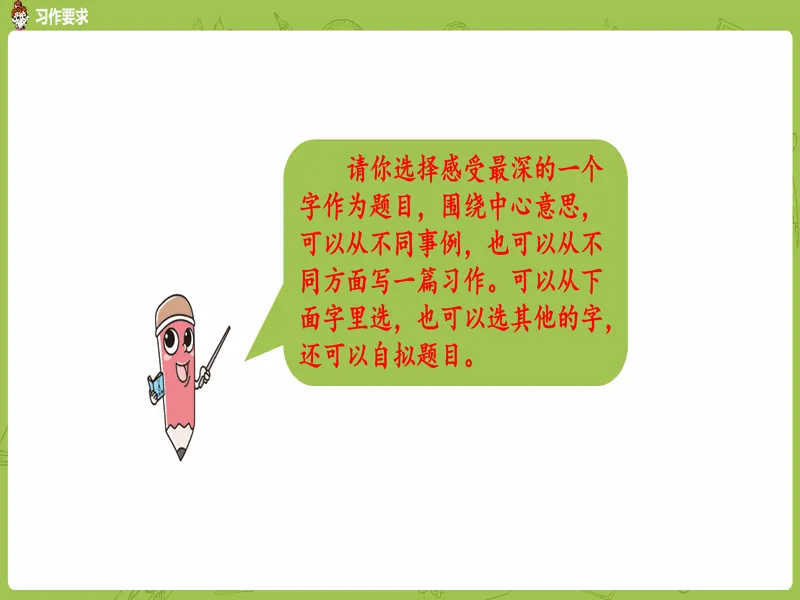 习作要求

请你选择感受最深的一个字作为题目，围绕中心意思，可以从不同事例，也可以从不同方面写一篇习作。可以从下面字里选，也可以选其他的字，还可以自拟题目。